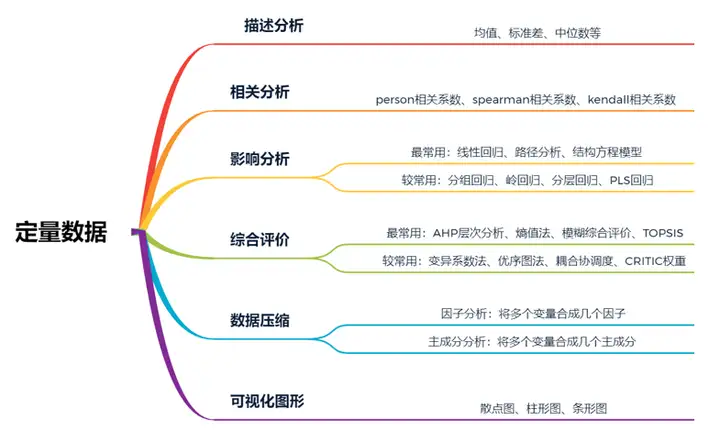 定量数据

描述分析
均值、标准差、中位数等

相关分析
person相关系数、spearman相关系数、kendall相关系数

影响分析
最常用：线性回归、路径分析、结构方程模型
较常用：分组回归、岭回归、分层回归、PLS回归

综合评价
最常用：AHP层次分析、熵值法、模糊综合评价、TOPSIS
较常用：变异系数法、优序图法、耦合协调度、CRITIC权重

数据压缩
因子分析：将多个变量合成几个因子
主成分分析：将多个变量合成几个主成分

可视化图形
散点图、柱形图、条形图